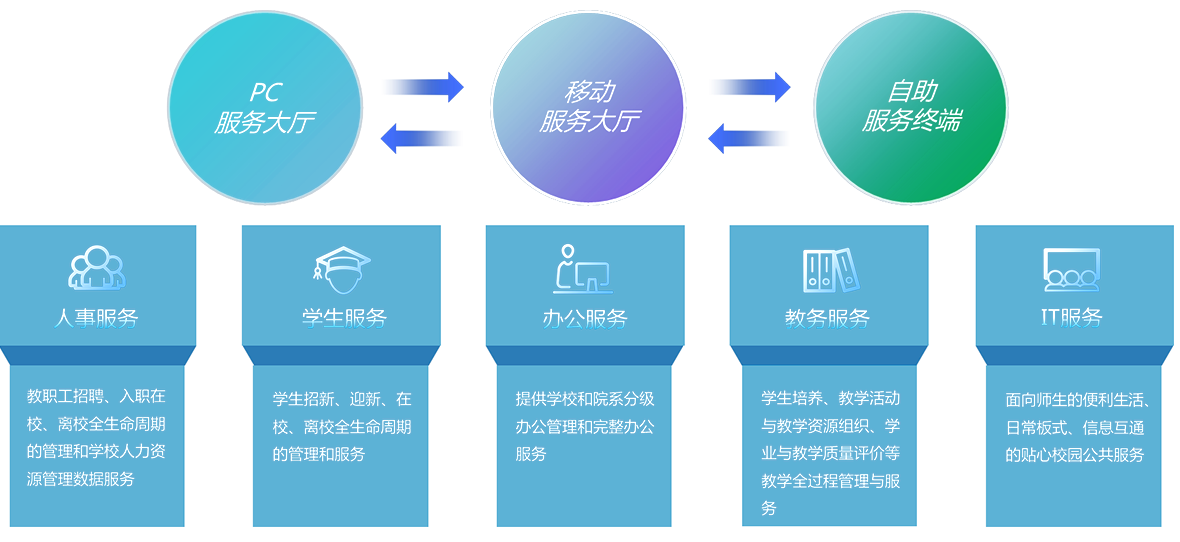 PC
服务大厅

移动
服务大厅

自助
服务终端

人事服务

教职工招聘、入职在校、离校全生命周期的管理和学校人力资源管理数据服务

学生服务

学生招新、迎新、在校、离校全生命周期的管理和服务

办公服务

提供学校和院系分级办公管理和完整办公服务

教务服务

学生培养、教学活动与教学资源组织、学业与教学质量评价等教学全过程管理与服务

IT服务

面向师生的便利生活、日常板式、信息互通的贴心校园公共服务